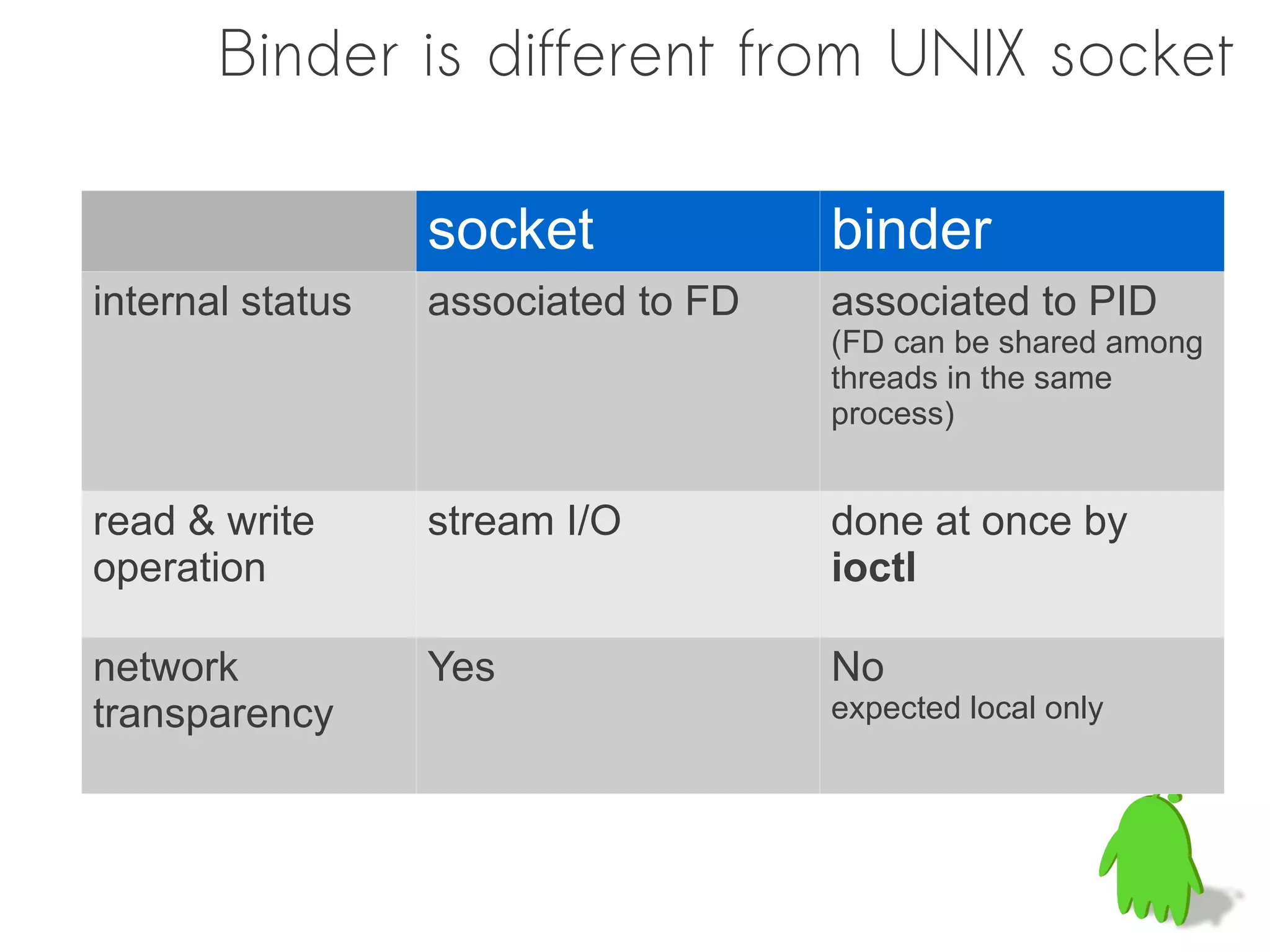 Binder is different from UNIX socket

| | socket | binder |
|---|---|---|
| internal status | associated to FD | associated to PID (FD can be shared among threads in the same process) |
| read & write operation | stream I/O | done at once by **ioctl** |
| network transparency | Yes | No expected local only |